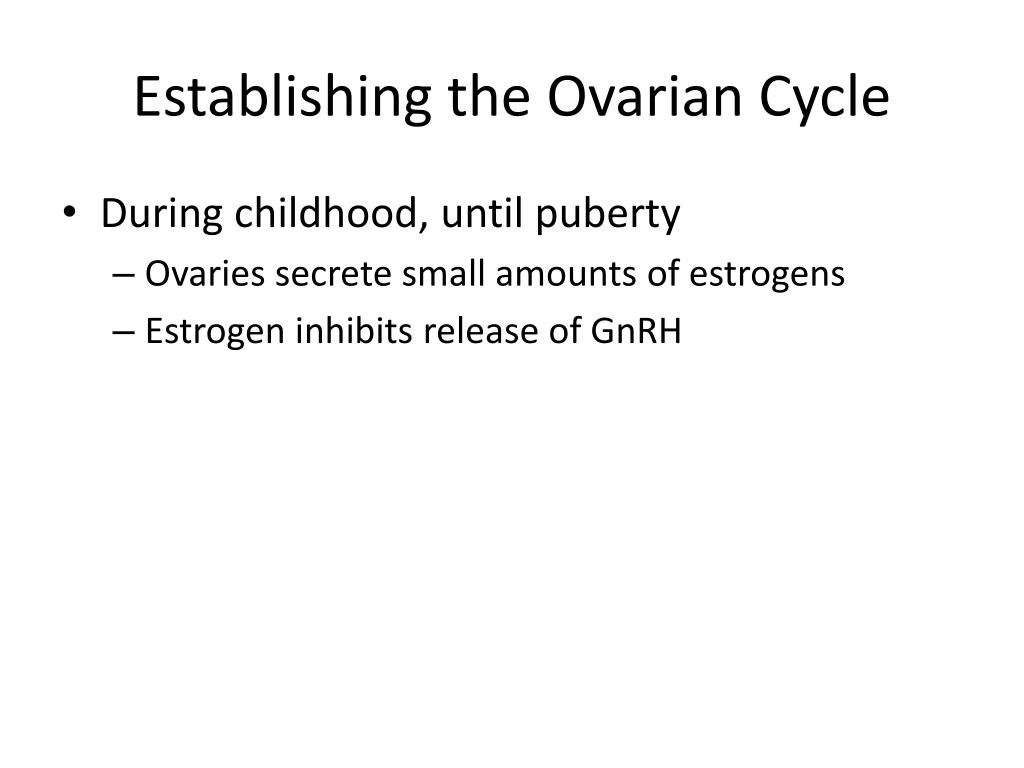 Establishing the Ovarian Cycle

• During childhood, until puberty
– Ovaries secrete small amounts of estrogens
– Estrogen inhibits release of GnRH